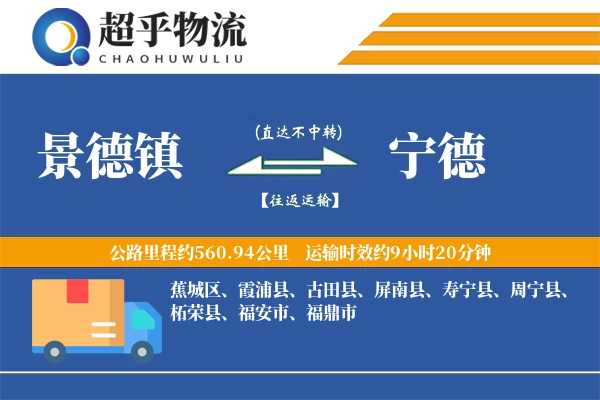 超乎物流
CHAOHUWULIU

景德镇

(直达不中转)

【往返运输】

宁德

公路里程约560.94公里　运输时效约9小时20分钟

蕉城区、霞浦县、古田县、屏南县、寿宁县、周宁县、柘荣县、福安市、福鼎市